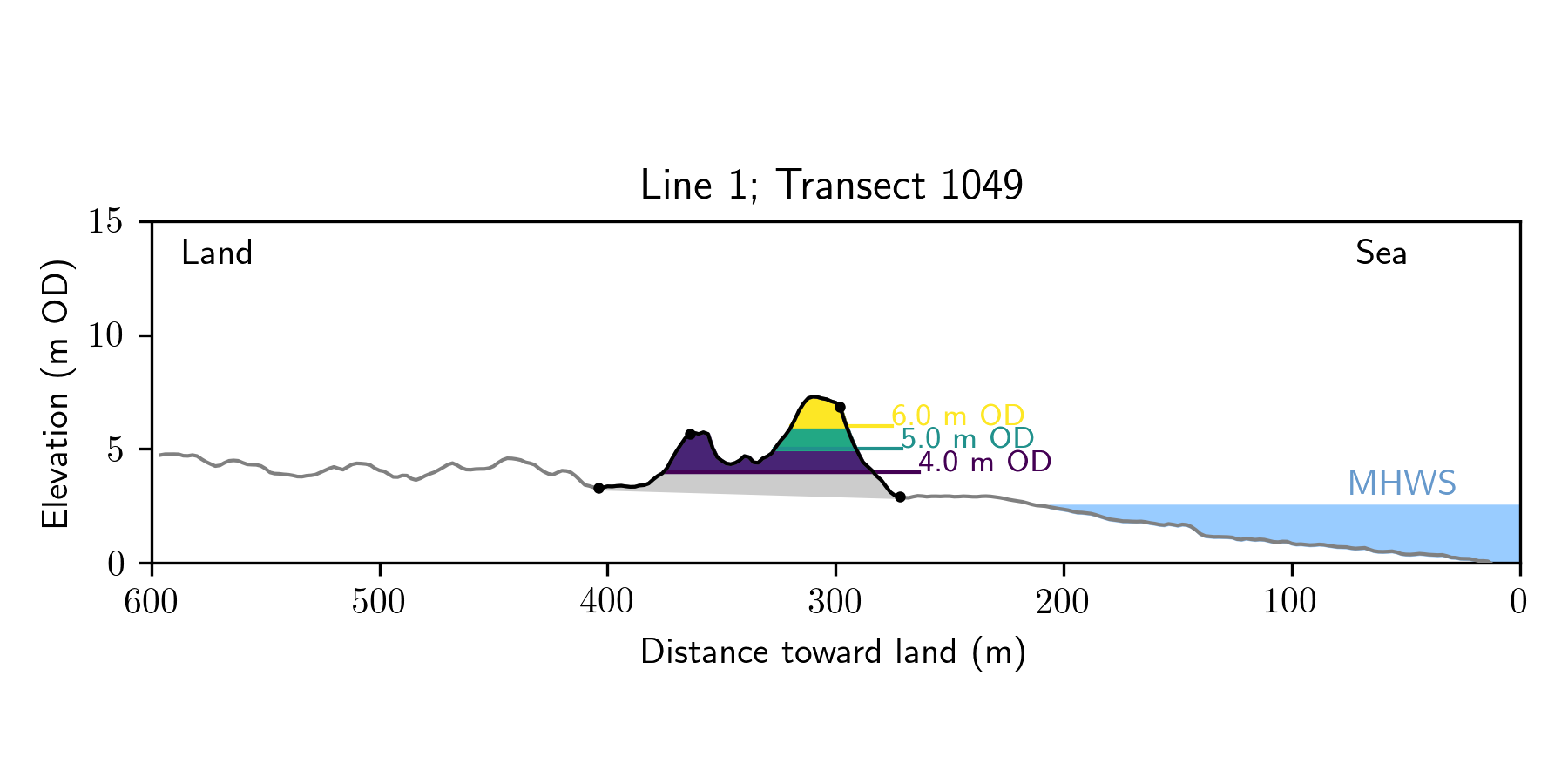 Line 1; Transect 1049

Elevation (m OD)

15
10
5
0

Land

Sea

6.0 m OD
5.0 m OD
4.0 m OD

MHWS

600
500
400
300
200
100
0

Distance toward land (m)